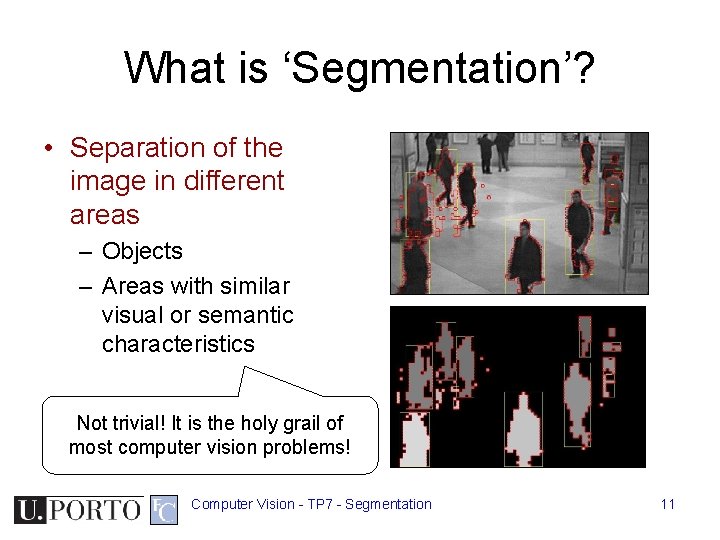 What is ‘Segmentation’?

• Separation of the image in different areas
– Objects
– Areas with similar visual or semantic characteristics

Not trivial! It is the holy grail of most computer vision problems!

U.PORTO FC Computer Vision - TP7 - Segmentation 11